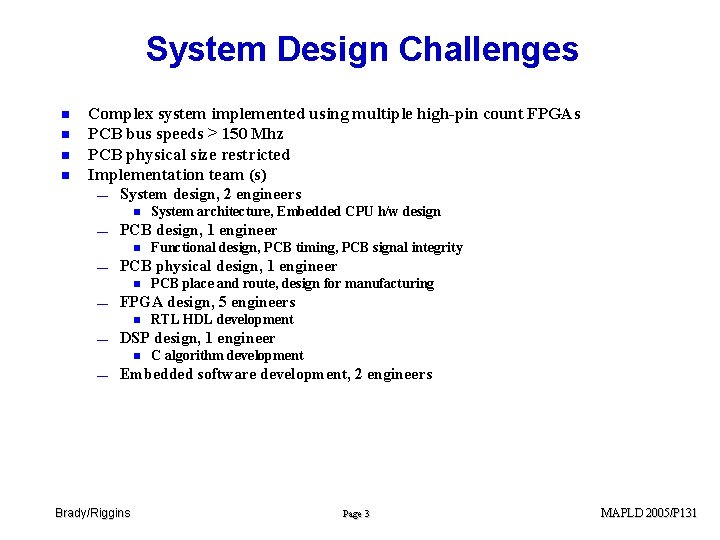 System Design Challenges

- Complex system implemented using multiple high-pin count FPGAs
- PCB bus speeds > 150 Mhz
- PCB physical size restricted
- Implementation team (s)
  - System design, 2 engineers
    - System architecture, Embedded CPU h/w design
  - PCB design, 1 engineer
    - Functional design, PCB timing, PCB signal integrity
  - PCB physical design, 1 engineer
    - PCB place and route, design for manufacturing
  - FPGA design, 5 engineers
    - RTL HDL development
  - DSP design, 1 engineer
    - C algorithm development
  - Embedded software development, 2 engineers

Brady/Riggins

Page 3

MAPLD 2005/P131